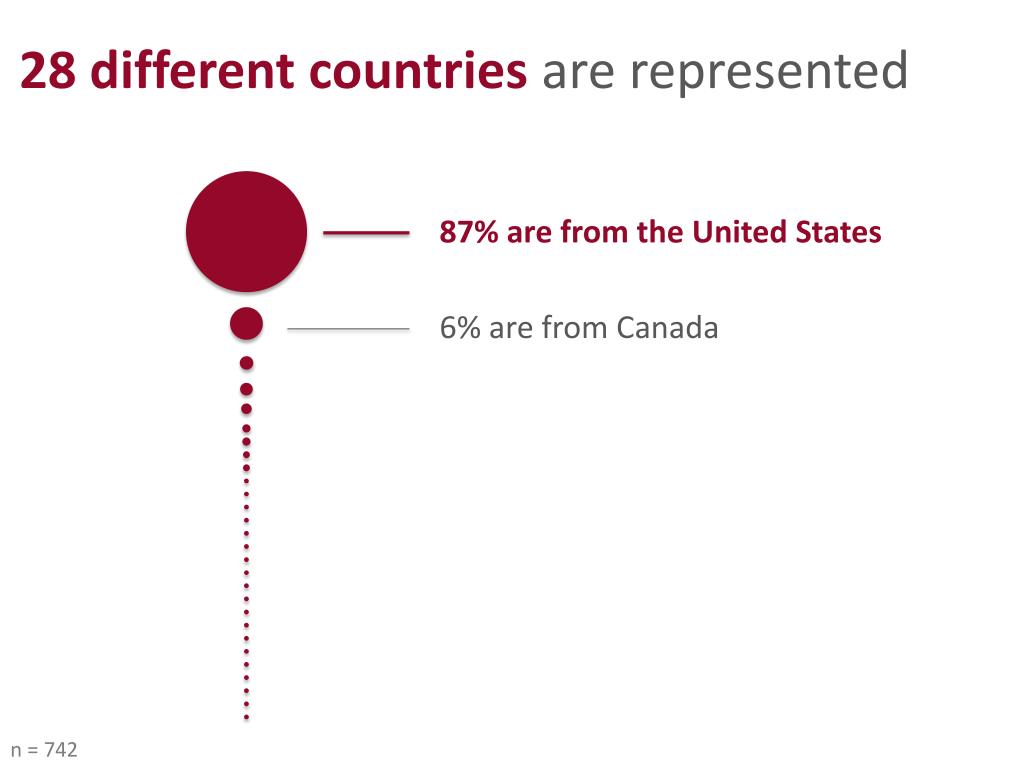 28 different countries are represented

87% are from the United States

6% are from Canada

n = 742